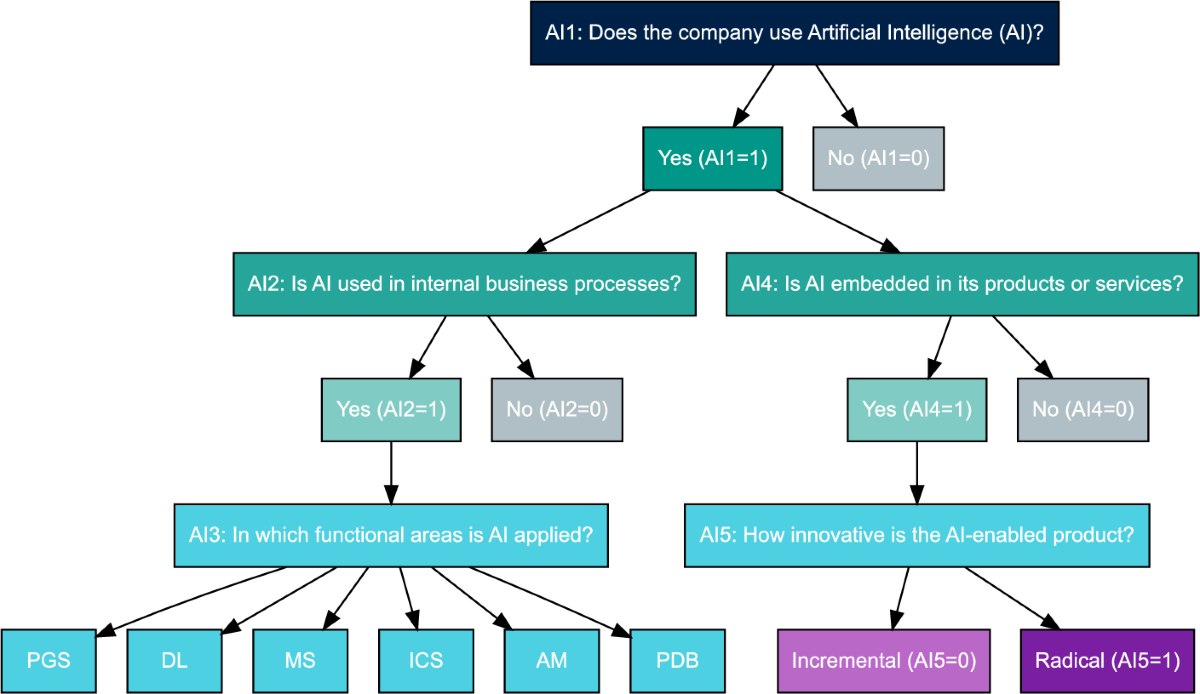 AI1: Does the company use Artificial Intelligence (AI)?

Yes (AI1=1)

No (AI1=0)

AI2: Is AI used in internal business processes?

AI4: Is AI embedded in its products or services?

Yes (AI2=1)

No (AI2=0)

Yes (AI4=1)

No (AI4=0)

AI3: In which functional areas is AI applied?

AI5: How innovative is the AI-enabled product?

PGS

DL

MS

ICS

AM

PDB

Incremental (AI5=0)

Radical (AI5=1)